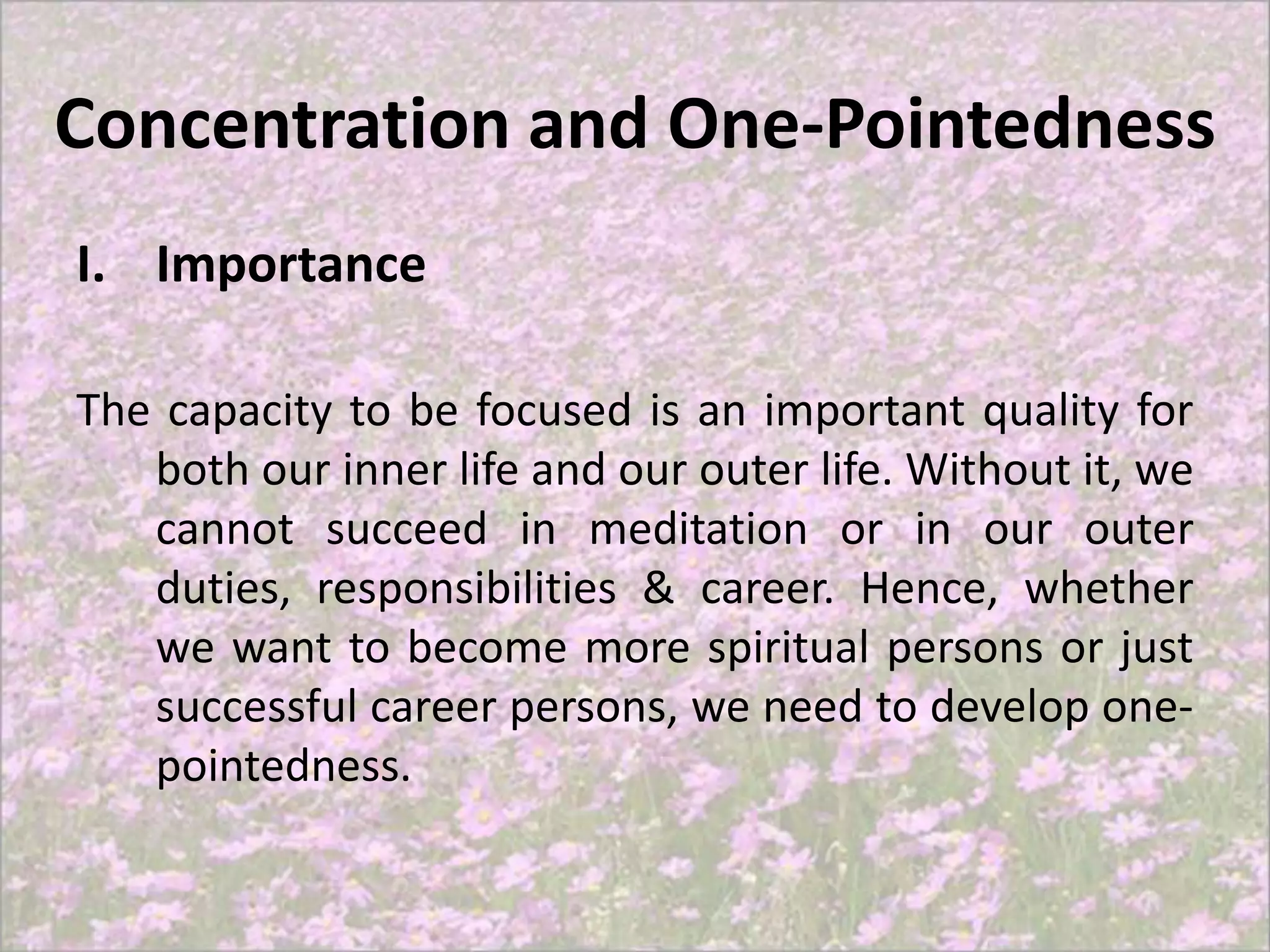 Concentration and One-Pointedness

I. Importance

The capacity to be focused is an important quality for both our inner life and our outer life. Without it, we cannot succeed in meditation or in our outer duties, responsibilities & career. Hence, whether we want to become more spiritual persons or just successful career persons, we need to develop one-pointedness.